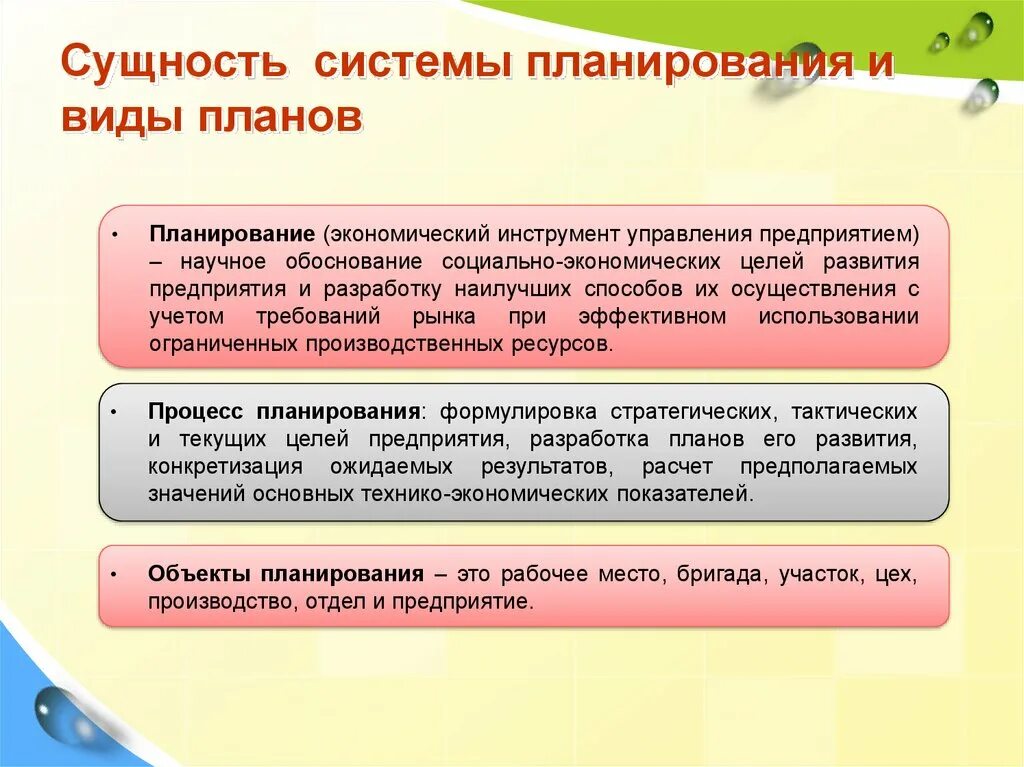 Сущность системы планирования и виды планов

• Планирование (экономический инструмент управления предприятием) – научное обоснование социально-экономических целей развития предприятия и разработку наилучших способов их осуществления с учетом требований рынка при эффективном использовании ограниченных производственных ресурсов.

• Процесс планирования: формулировка стратегических, тактических и текущих целей предприятия, разработка планов его развития, конкретизация ожидаемых результатов, расчет предполагаемых значений основных технико-экономических показателей.

• Объекты планирования – это рабочее место, бригада, участок, цех, производство, отдел и предприятие.